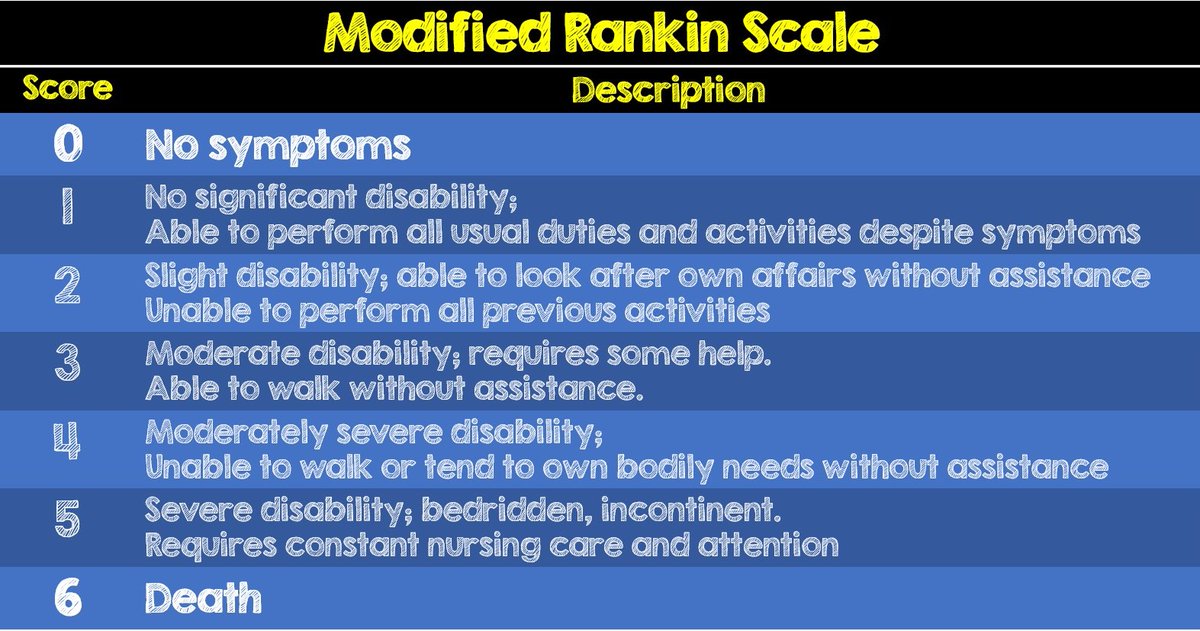 Modified Rankin Scale

| Score | Description |
|---|---|
| 0 | No symptoms |
| 1 | No significant disability; Able to perform all usual duties and activities despite symptoms |
| 2 | Slight disability; able to look after own affairs without assistance Unable to perform all previous activities |
| 3 | Moderate disability; requires some help. Able to walk without assistance. |
| 4 | Moderately severe disability; Unable to walk or tend to own bodily needs without assistance |
| 5 | Severe disability; bedridden, incontinent. Requires constant nursing care and attention |
| 6 | Death |